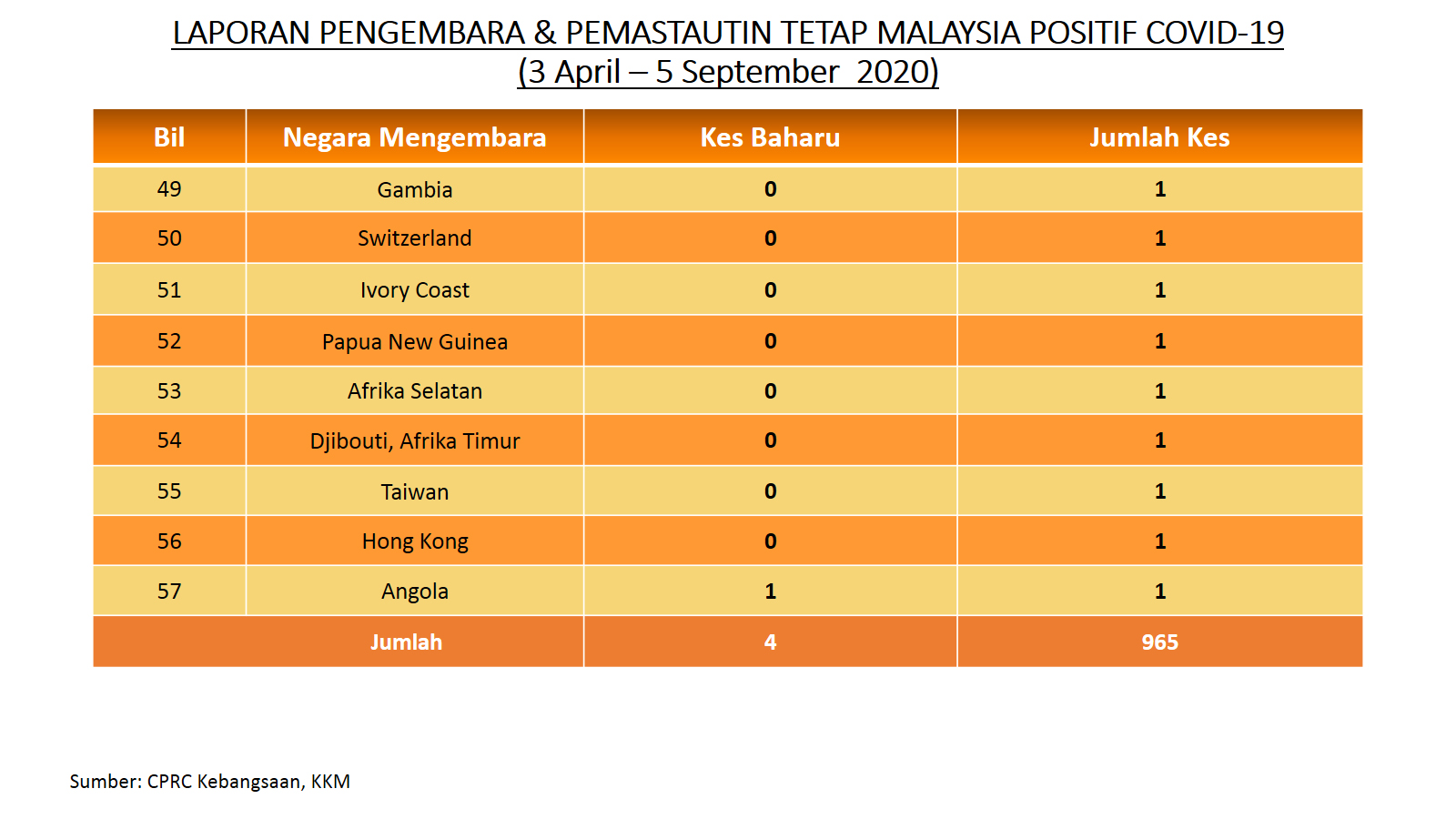 LAPORAN PENGEMBARA & PEMASTAUTIN TETAP MALAYSIA POSITIF COVID-19
(3 April – 5 September 2020)

| Bil | Negara Mengembara | Kes Baharu | Jumlah Kes |
|---|---|---|---|
| 49 | Gambia | 0 | 1 |
| 50 | Switzerland | 0 | 1 |
| 51 | Ivory Coast | 0 | 1 |
| 52 | Papua New Guinea | 0 | 1 |
| 53 | Afrika Selatan | 0 | 1 |
| 54 | Djibouti, Afrika Timur | 0 | 1 |
| 55 | Taiwan | 0 | 1 |
| 56 | Hong Kong | 0 | 1 |
| 57 | Angola | 1 | 1 |
| Jumlah | | 4 | 965 |

Sumber: CPRC Kebangsaan, KKM